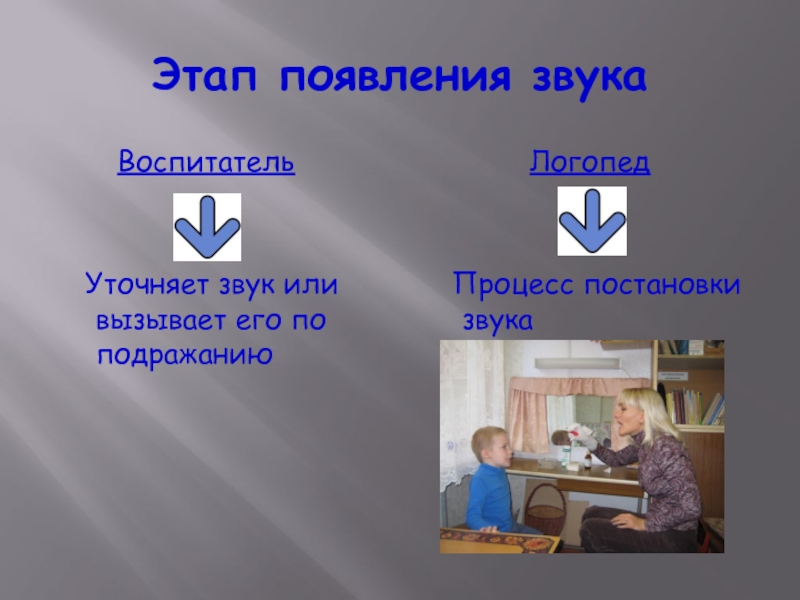 Этап появления звука

Воспитатель

Уточняет звук или вызывает его по подражанию

Логопед

Процесс постановки звука